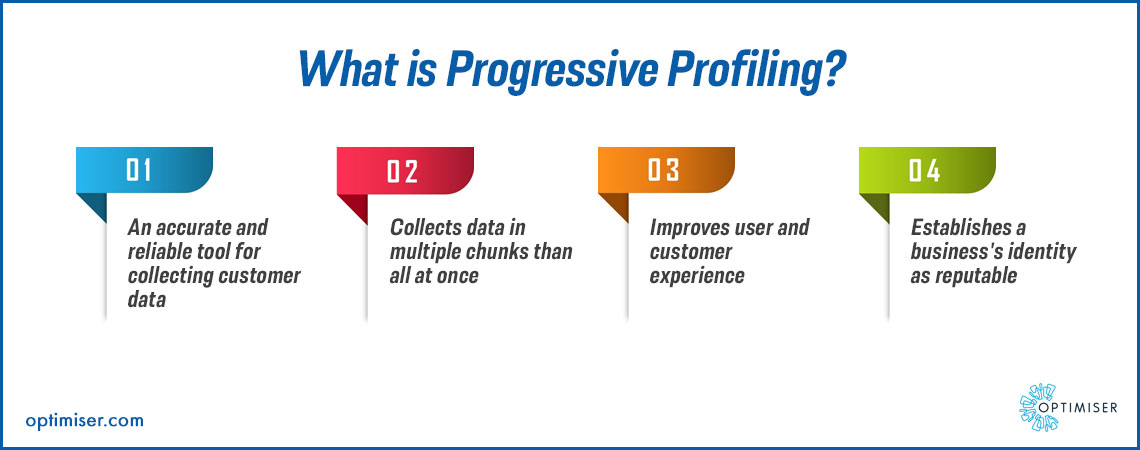 What is Progressive Profiling?

01
An accurate and reliable tool for collecting customer data

02
Collects data in multiple chunks than all at once

03
Improves user and customer experience

04
Establishes a business's identity as reputable

optimiser.com

OPTIMISER